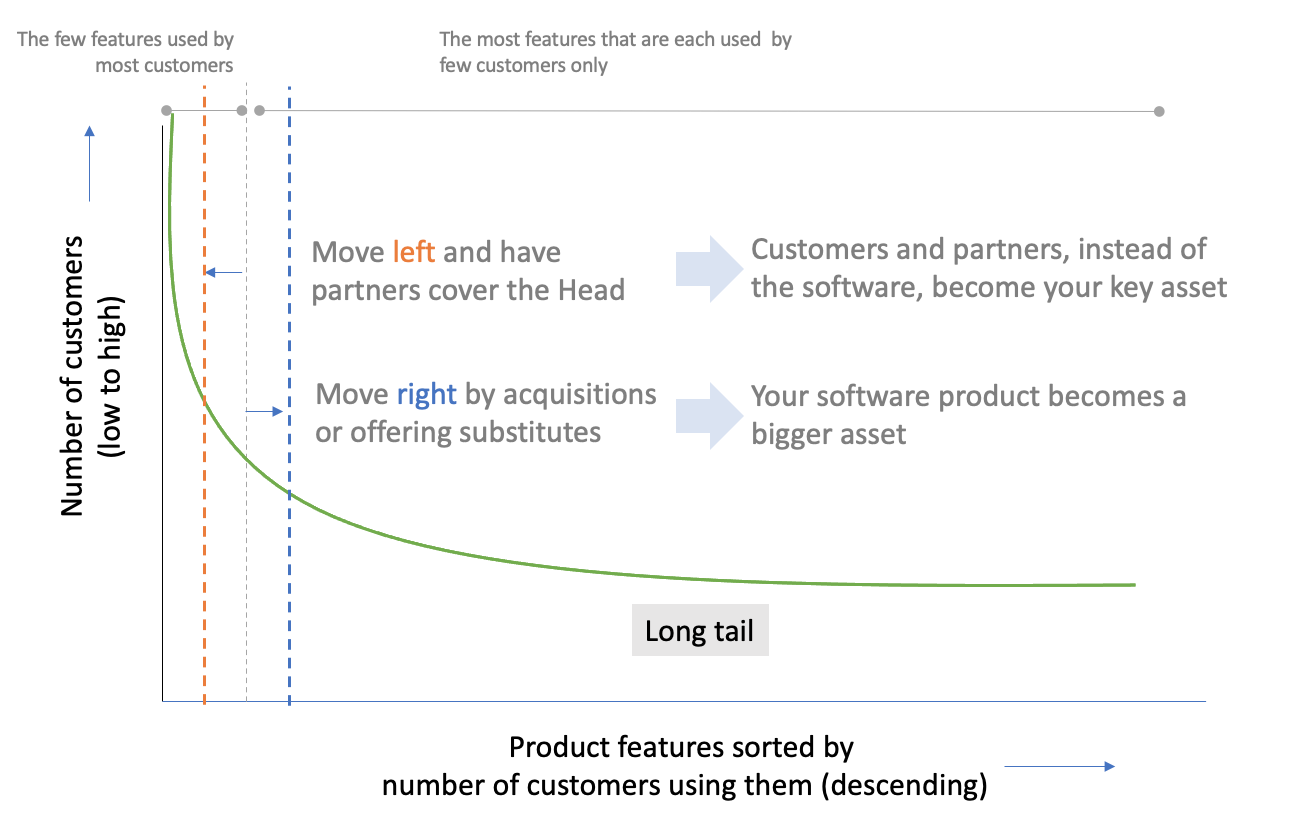 The few features used by most customers

The most features that are each used by few customers only

Number of customers (low to high)

Move left and have partners cover the Head

Customers and partners, instead of the software, become your key asset

Move right by acquisitions or offering substitutes

Your software product becomes a bigger asset

Long tail

Product features sorted by number of customers using them (descending)